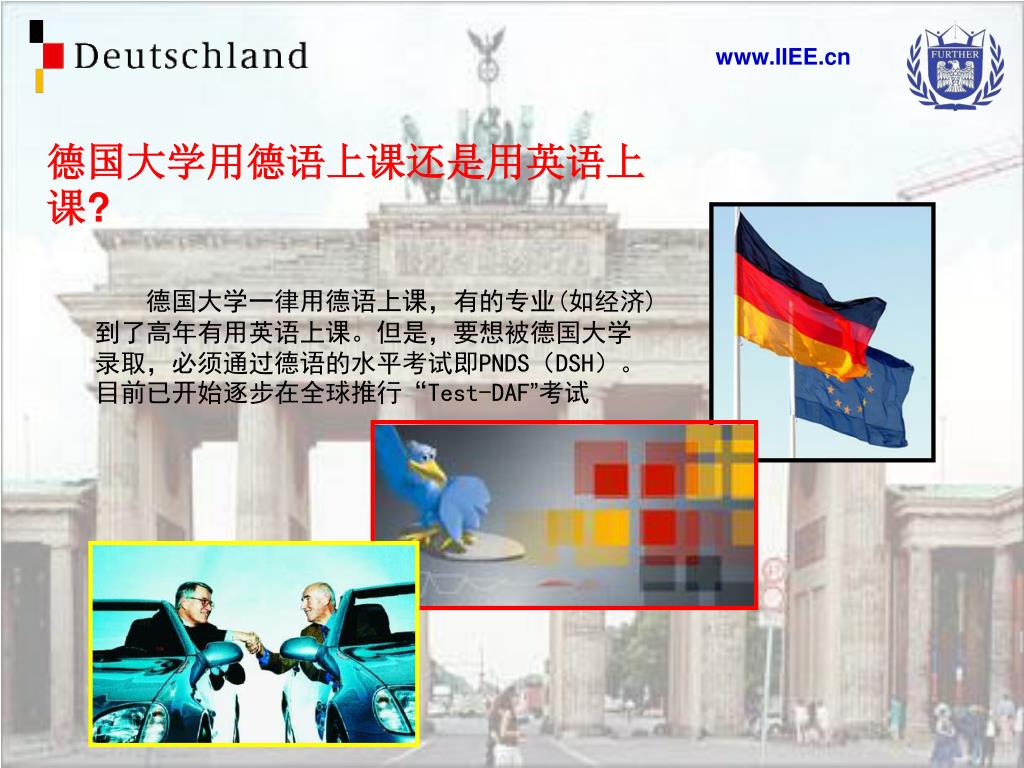 Deutschland

www.IIEE.cn

FURTHER

德国大学用德语上课还是用英语上课?

德国大学一律用德语上课，有的专业(如经济)到了高年有用英语上课。但是，要想被德国大学录取，必须通过德语的水平考试即PNDS（DSH）。目前已开始逐步在全球推行“Test-DAF”考试